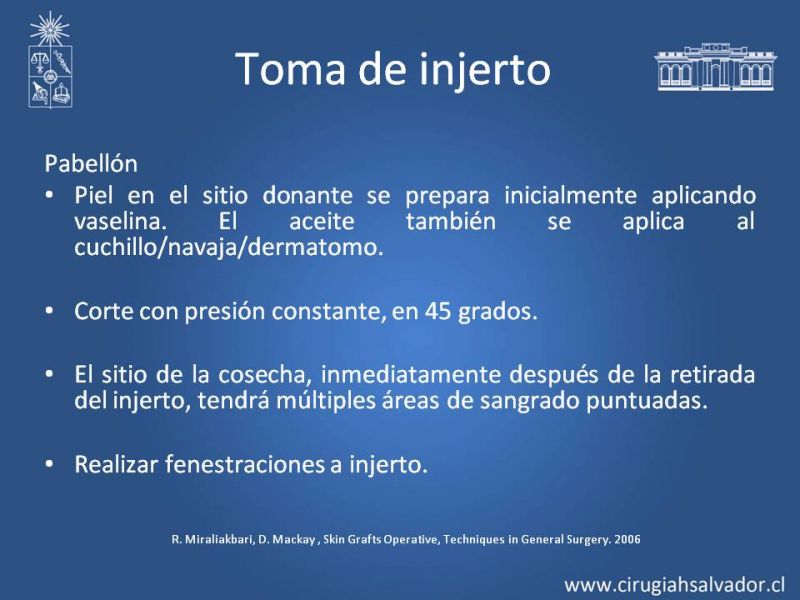 Toma de injerto

Pabellón

• Piel en el sitio donante se prepara inicialmente aplicando vaselina. El aceite también se aplica al cuchillo/navaja/dermatomo.

• Corte con presión constante, en 45 grados.

• El sitio de la cosecha, inmediatamente después de la retirada del injerto, tendrá múltiples áreas de sangrado puntuadas.

• Realizar fenestraciones a injerto.

R. Miraliakbari, D. Mackay , Skin Grafts Operative, Techniques in General Surgery. 2006

www.cirugiahsalvador.cl